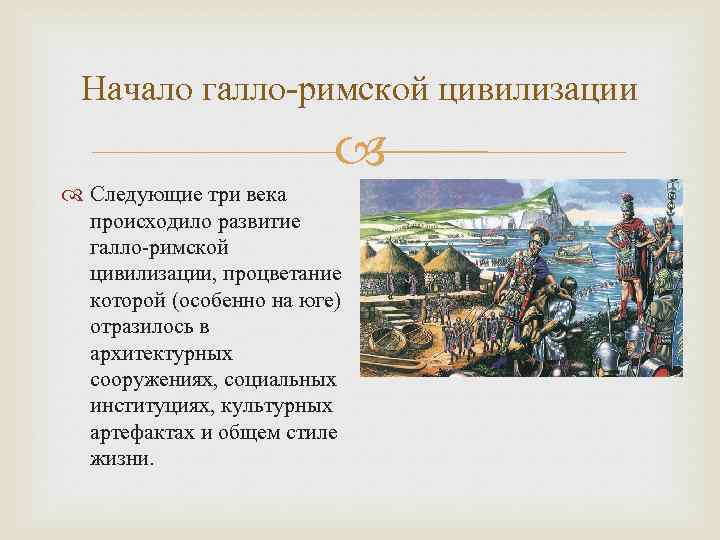 Начало галло-римской цивилизации

Следующие три века происходило развитие галло-римской цивилизации, процветание которой (особенно на юге) отразилось в архитектурных сооружениях, социальных институциях, культурных артефактах и общем стиле жизни.